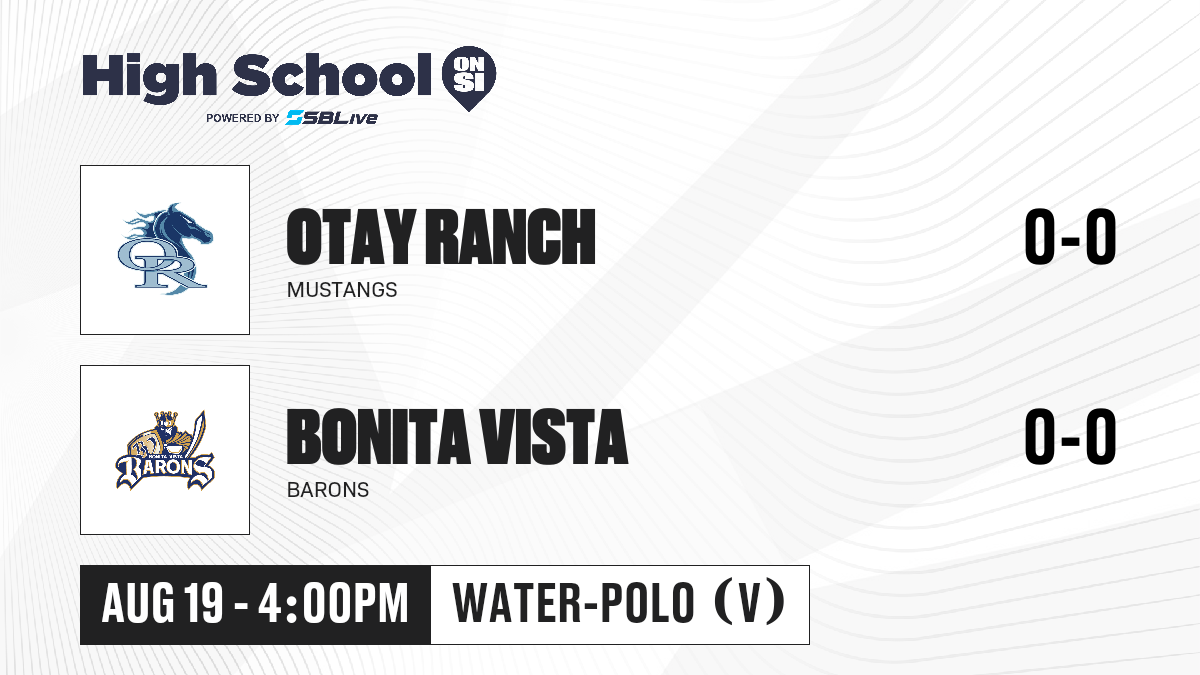 High School ON SI
POWERED BY SBLive

OR

OTAY RANCH
MUSTANGS

0-0

BONITA VISTA
BARONS

BONITA VISTA
BARONS

0-0

AUG 19 - 4:00PM

WATER-POLO (V)